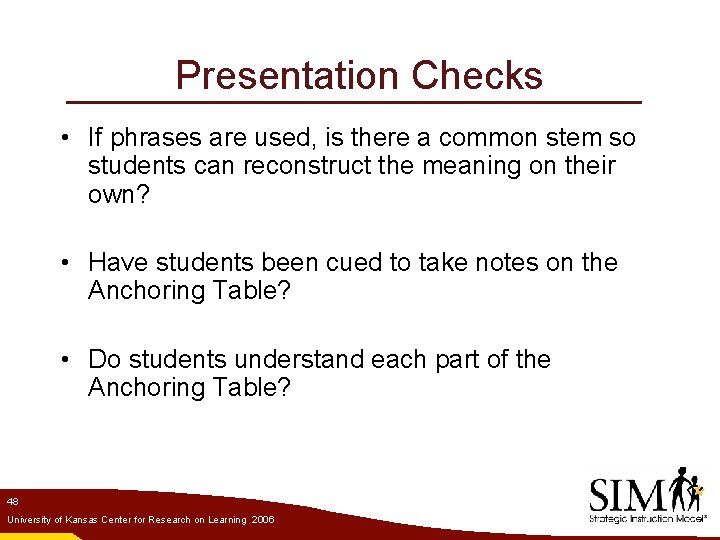 Presentation Checks

• If phrases are used, is there a common stem so students can reconstruct the meaning on their own?

• Have students been cued to take notes on the Anchoring Table?

• Do students understand each part of the Anchoring Table?

48
University of Kansas Center for Research on Learning 2006

SIM
Strategic Instruction Model®